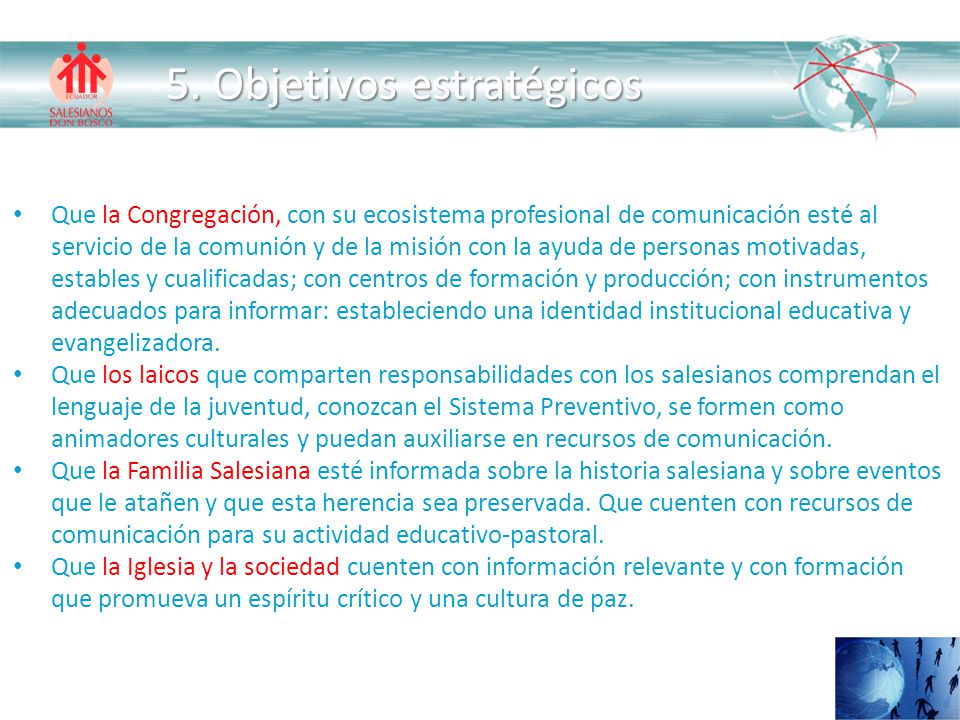 ECUADOR
SALESIANOS
DON BOSCO

5. Objetivos estratégicos

• Que la Congregación, con su ecosistema profesional de comunicación esté al servicio de la comunión y de la misión con la ayuda de personas motivadas, estables y cualificadas; con centros de formación y producción; con instrumentos adecuados para informar: estableciendo una identidad institucional educativa y evangelizadora.
• Que los laicos que comparten responsabilidades con los salesianos comprendan el lenguaje de la juventud, conozcan el Sistema Preventivo, se formen como animadores culturales y puedan auxiliarse en recursos de comunicación.
• Que la Familia Salesiana esté informada sobre la historia salesiana y sobre eventos que le atañen y que esta herencia sea preservada. Que cuenten con recursos de comunicación para su actividad educativo-pastoral.
• Que la Iglesia y la sociedad cuenten con información relevante y con formación que promueva un espíritu crítico y una cultura de paz.